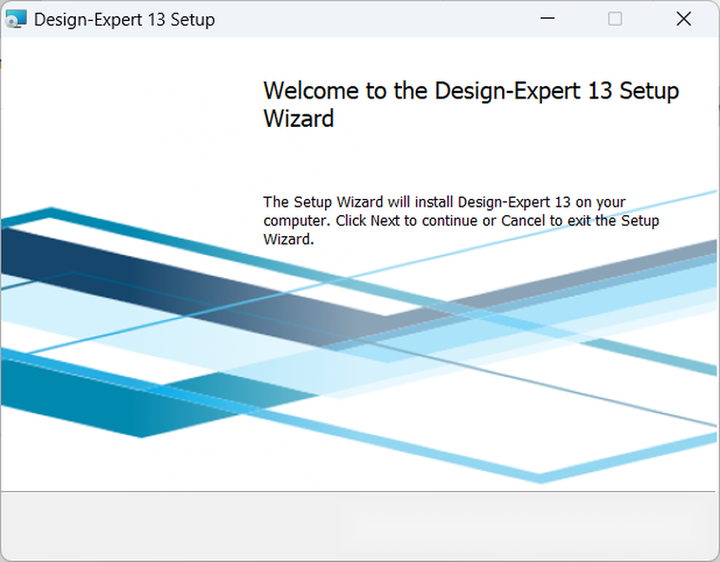 Design-Expert 13 Setup

Welcome to the Design-Expert 13 Setup Wizard

The Setup Wizard will install Design-Expert 13 on your computer. Click Next to continue or Cancel to exit the Setup Wizard.